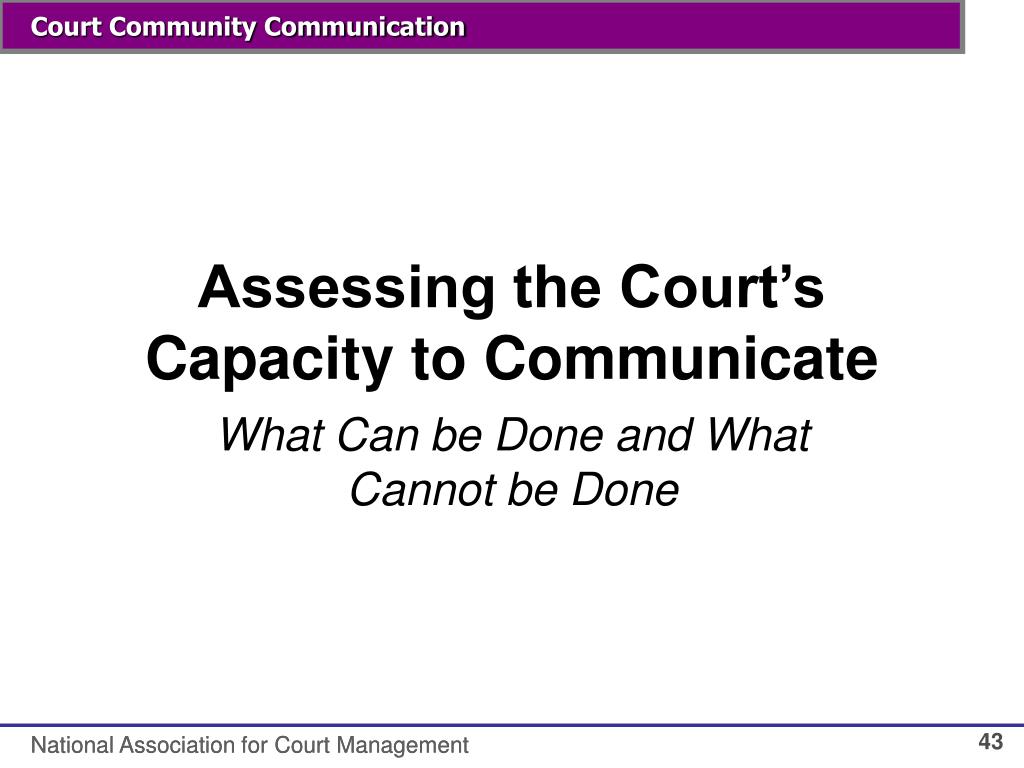 Court Community Communication

Assessing the Court’s Capacity to Communicate

What Can be Done and What Cannot be Done

National Association for Court Management

43